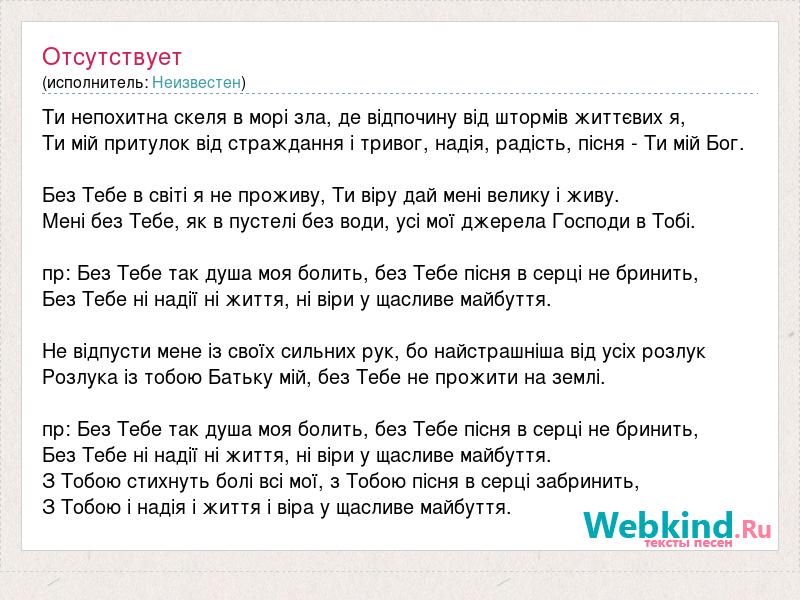 Отсутствует
(исполнитель: Неизвестен)

Ти непохитна скеля в морі зла, де відпочину від штормів життєвих я,
Ти мій притулок від страждання і тривог, надія, радість, пісня - Ти мій Бог.

Без Тебе в світі я не проживу, Ти віру дай мені велику і живу.
Мені без Тебе, як в пустелі без води, усі мої джерела Господи в Тобі.

пр: Без Тебе так душа моя болить, без Тебе пісня в серці не бринить,
Без Тебе ні надії ні життя, ні віри у щасливе майбуття.

Не відпусти мене із своїх сильних рук, бо найстрашніша від усіх розлук
Розлука із тобою Батьку мій, без Тебе не прожити на землі.

пр: Без Тебе так душа моя болить, без Тебе пісня в серці не бринить,
Без Тебе ні надії ні життя, ні віри у щасливе майбуття.
З Тобою стихнуть болі всі мої, з Тобою пісня в серці забринить,
З Тобою і надія і життя і віра у щасливе майбуття.

Webkind.Ru
тексты песен